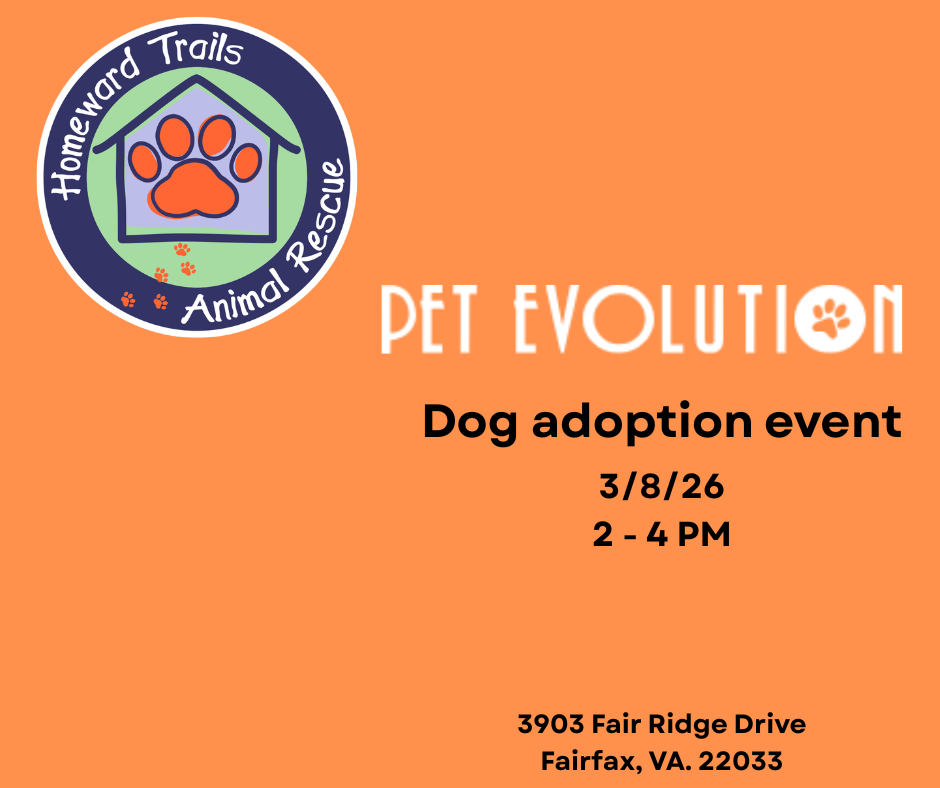 Homeward Trails
Animal Rescue

PET EVOLUTION

Dog adoption event

3/8/26
2 - 4 PM

3903 Fair Ridge Drive
Fairfax, VA. 22033